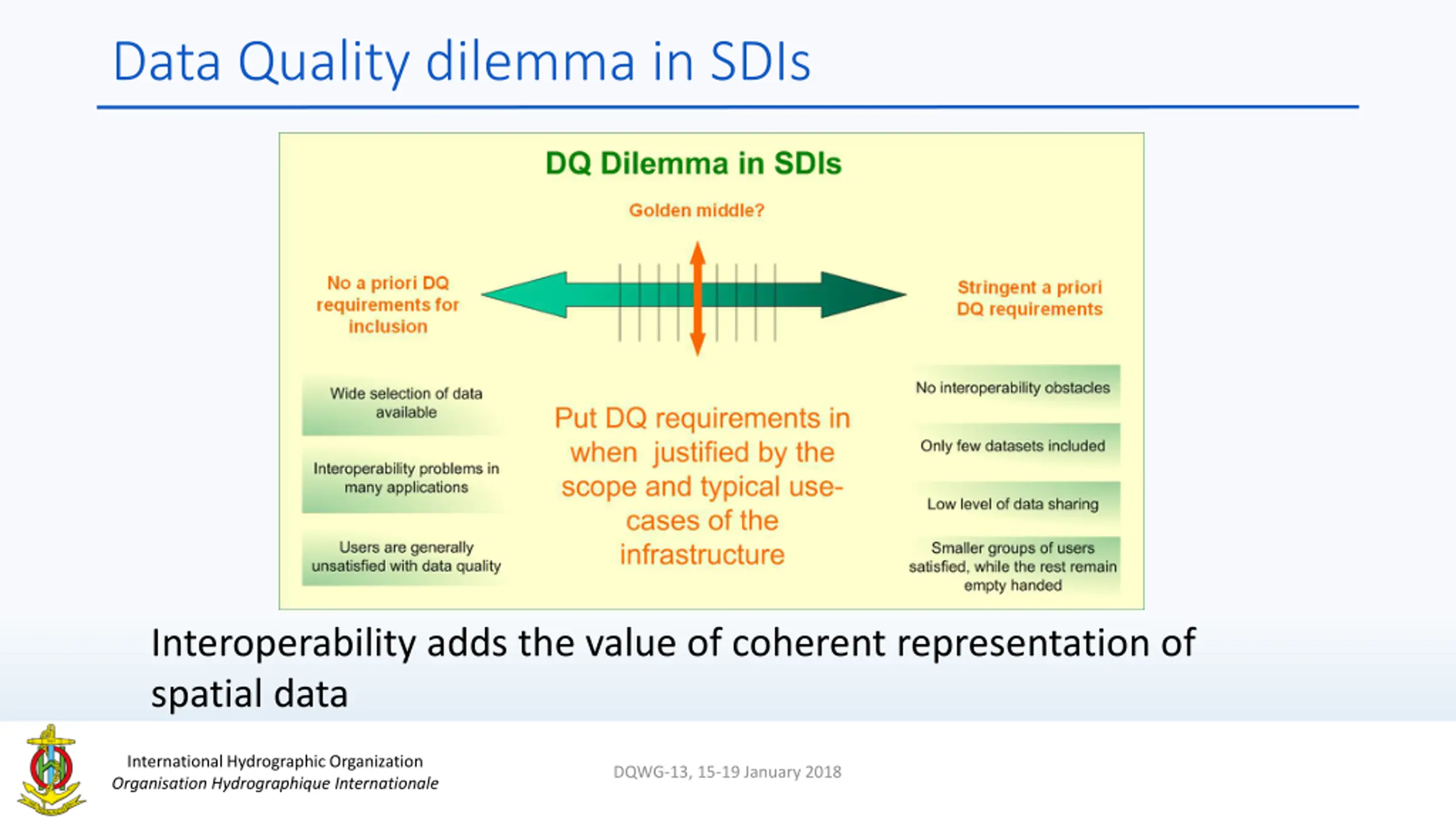 Data Quality dilemma in SDIs

DQ Dilemma in SDIs

Golden middle?

No a priori DQ requirements for inclusion

Stringent a priori DQ requirements

Wide selection of data available

Interoperability problems in many applications

Users are generally unsatisfied with data quality

Put DQ requirements in when justified by the scope and typical use-cases of the infrastructure

No interoperability obstacles

Only few datasets included

Low level of data sharing

Smaller groups of users satisfied, while the rest remain empty handed

Interoperability adds the value of coherent representation of spatial data

International Hydrographic Organization
Organisation Hydrographique Internationale

DQWG-13, 15-19 January 2018